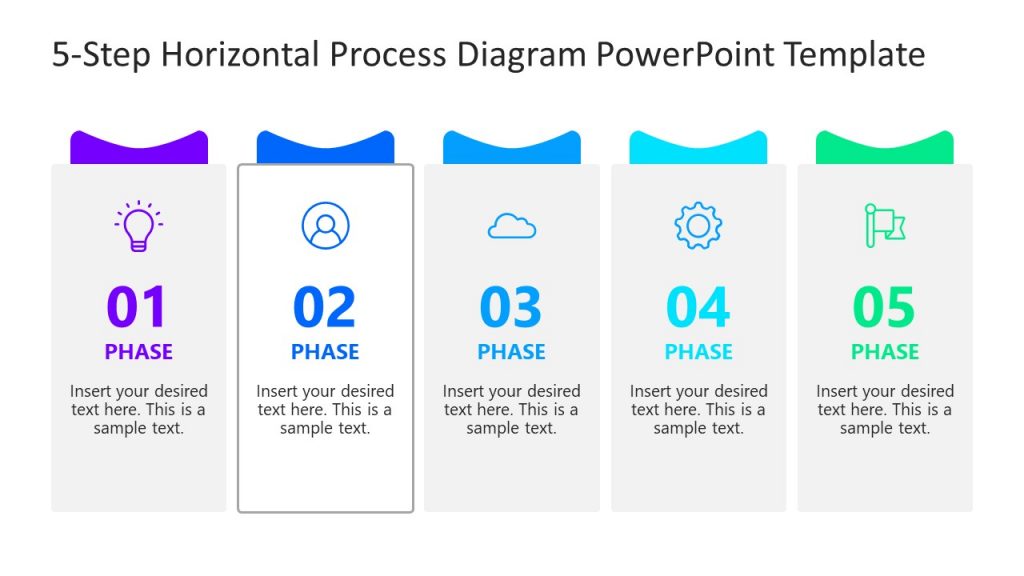 5-Step Horizontal Process Diagram PowerPoint Template

01
PHASE
Insert your desired text here. This is a sample text.

02
PHASE
Insert your desired text here. This is a sample text.

03
PHASE
Insert your desired text here. This is a sample text.

04
PHASE
Insert your desired text here. This is a sample text.

05
PHASE
Insert your desired text here. This is a sample text.